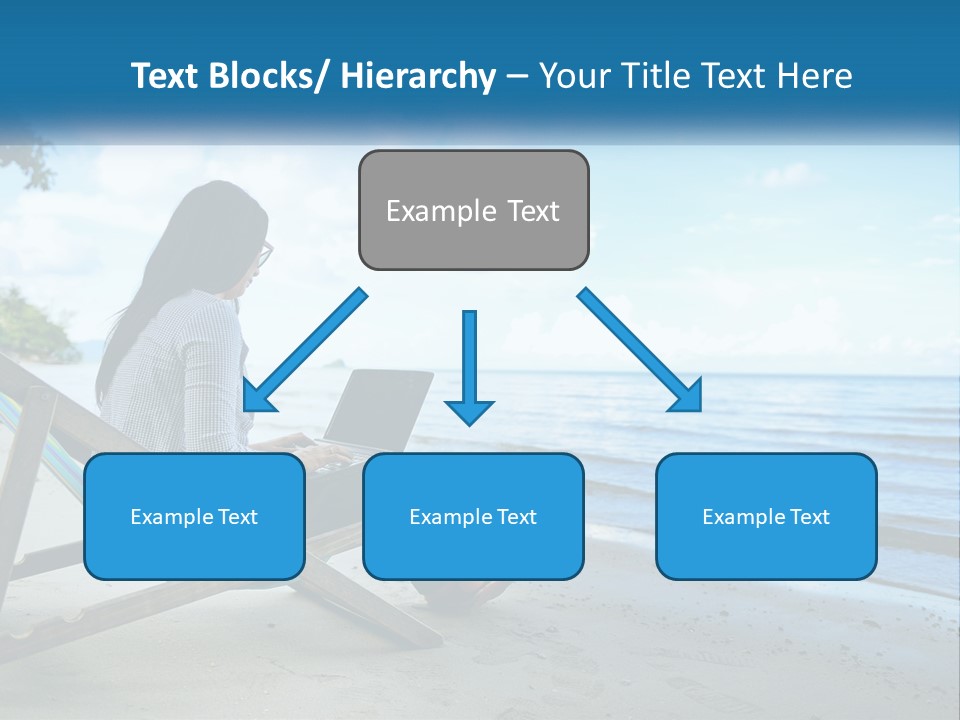 Text Blocks/ Hierarchy – Your Title Text Here

Example Text

Example Text

Example Text

Example Text